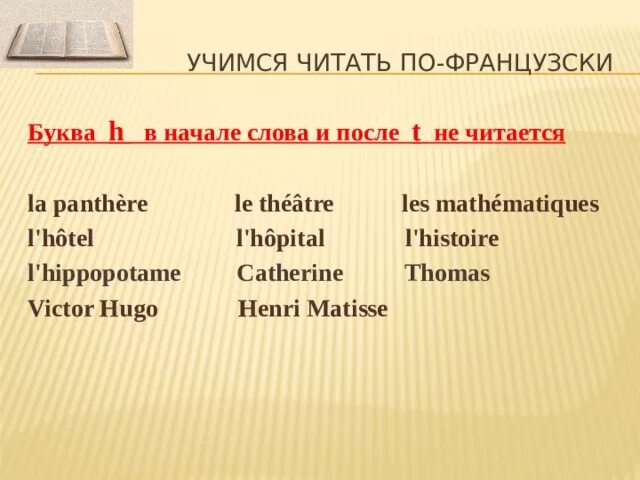 УЧИМСЯ ЧИТАТЬ ПО-ФРАНЦУЗСКИ

Буква h в начале слова и после t не читается

la panthère le théâtre les mathématiques
l'hôtel l'hôpital l'histoire
l'hippopotame Catherine Thomas
Victor Hugo Henri Matisse